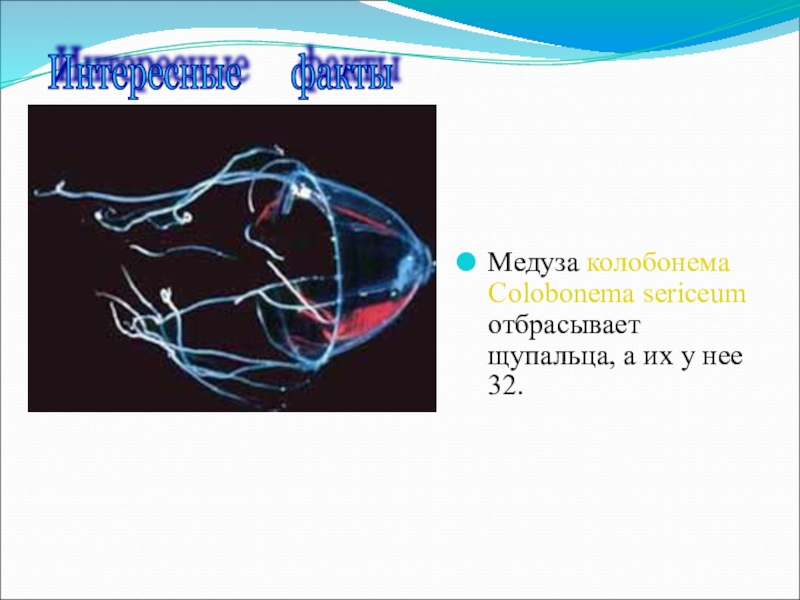 Интересные факты

Медуза колобонема Colobonema sericeum отбрасывает щупальца, а их у нее 32.